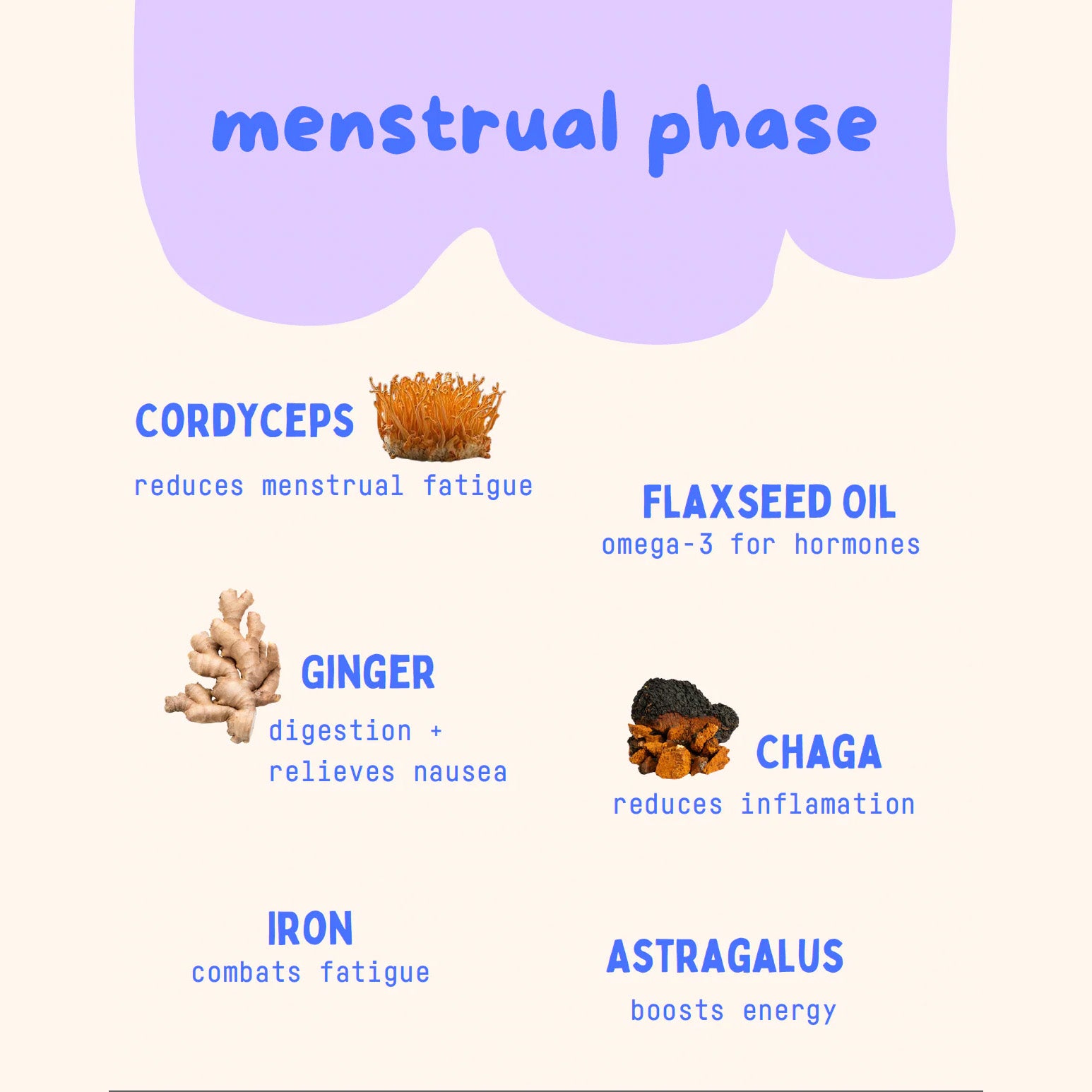 menstrual phase

CORDYCEPS
reduces menstrual fatigue

FLAXSEED OIL
omega-3 for hormones

GINGER
digestion + relieves nausea

CHAGA
reduces inflamation

IRON
combats fatigue

ASTRAGALUS
boosts energy